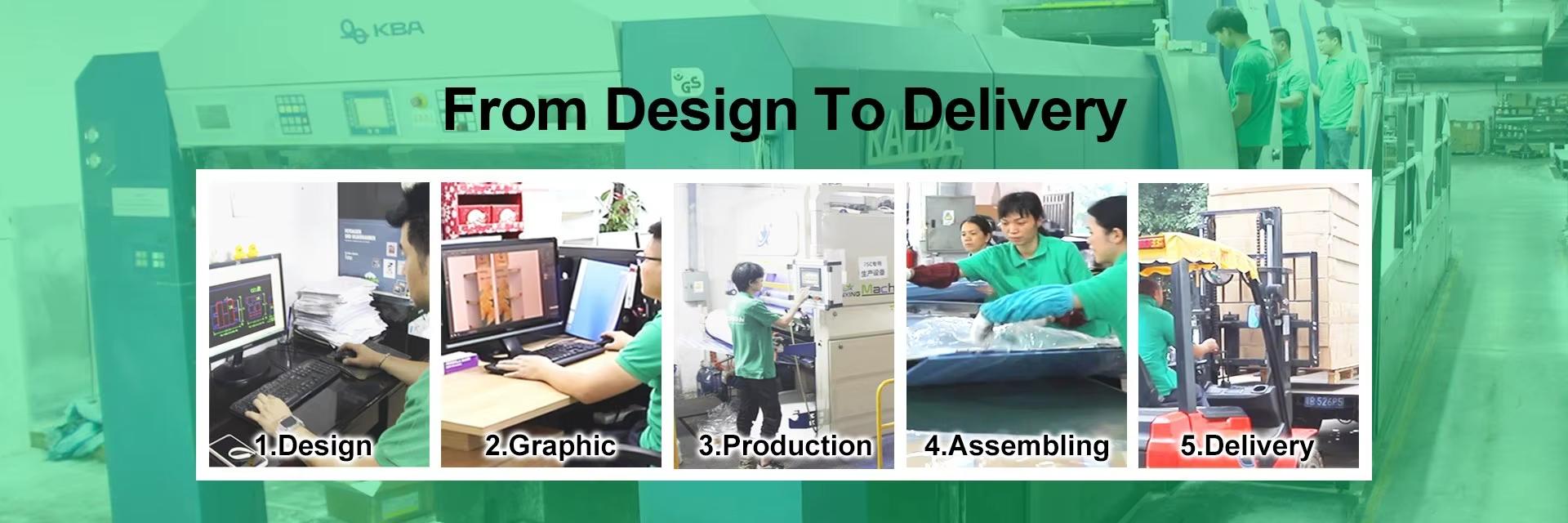 KBA

GS

From Design To Delivery

RAPIDA

1.Design

2.Graphic

3.Production

4.Assembling

5.Delivery